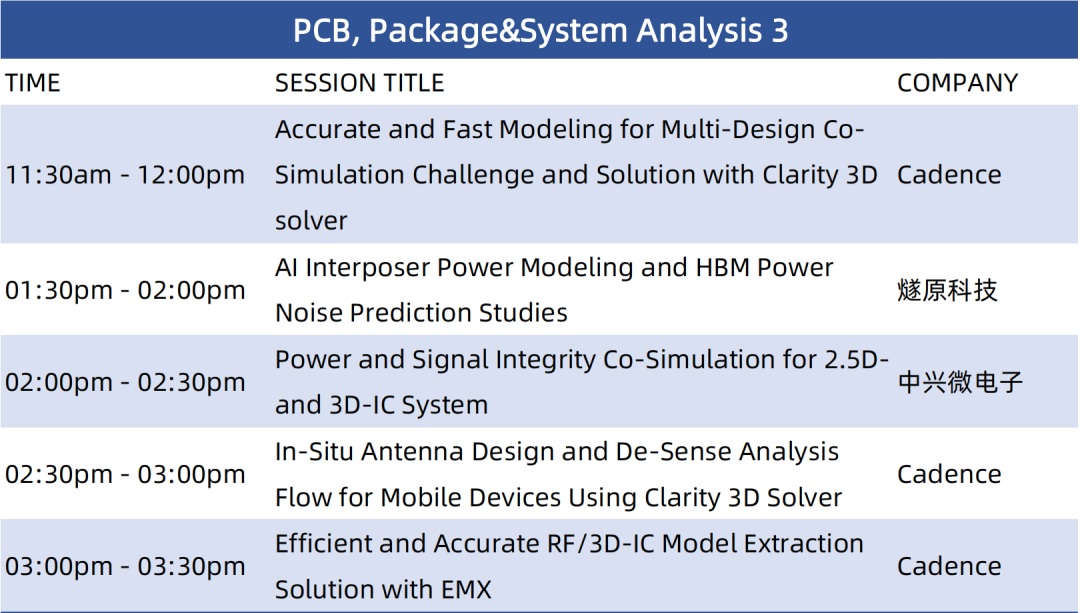 PCB, Package&System Analysis 3

| TIME | SESSION TITLE | COMPANY |
|---|---|---|
| 11:30am - 12:00pm | Accurate and Fast Modeling for Multi-Design Co-Simulation Challenge and Solution with Clarity 3D solver | Cadence |
| 01:30pm - 02:00pm | AI Interposer Power Modeling and HBM Power Noise Prediction Studies | 燧原科技 |
| 02:00pm - 02:30pm | Power and Signal Integrity Co-Simulation for 2.5D-and 3D-IC System | 中兴微电子 |
| 02:30pm - 03:00pm | In-Situ Antenna Design and De-Sense Analysis Flow for Mobile Devices Using Clarity 3D Solver | Cadence |
| 03:00pm - 03:30pm | Efficient and Accurate RF/3D-IC Model Extraction Solution with EMX | Cadence |